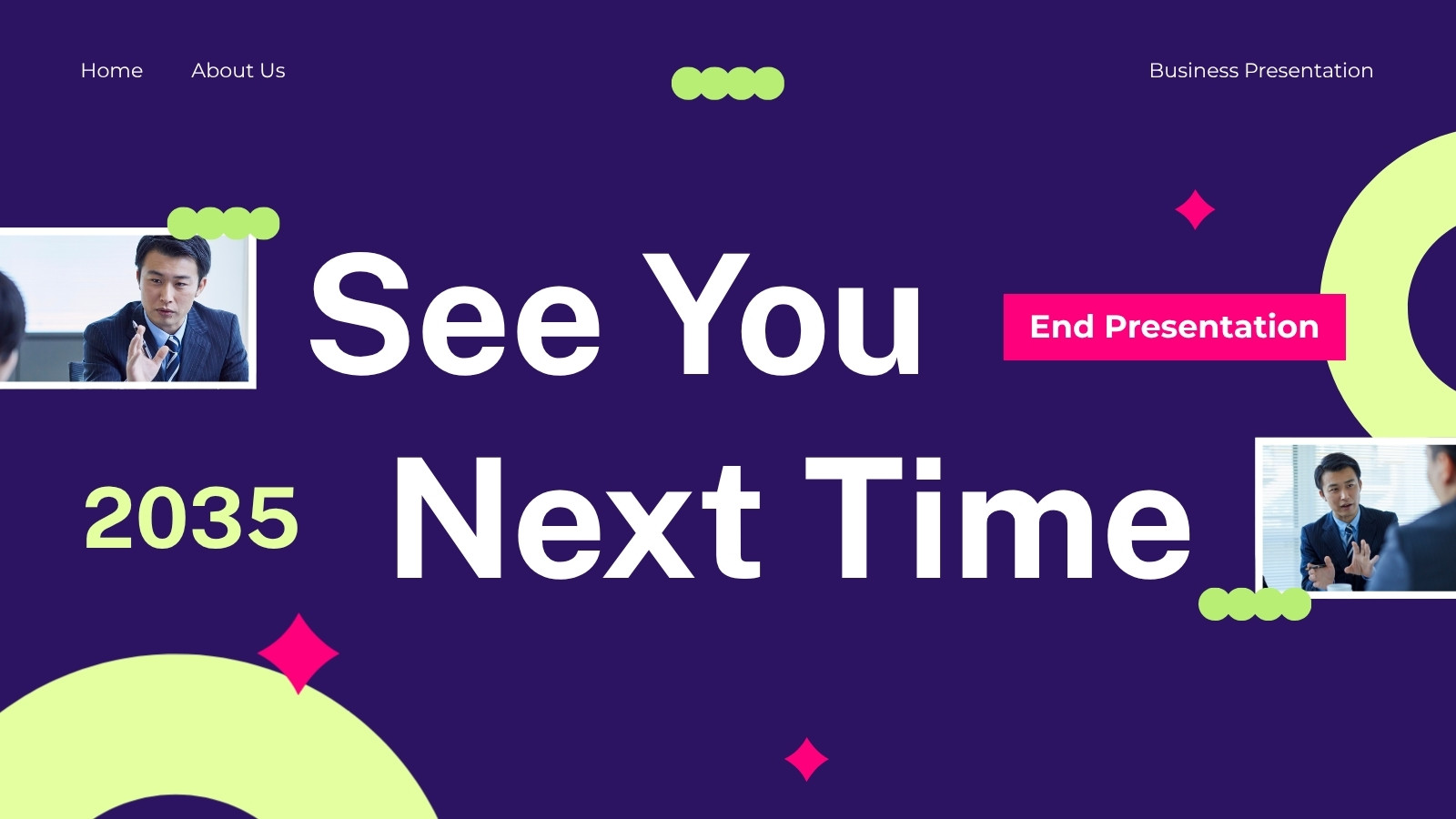 Home About Us Business Presentation

See You

End Presentation

2035 Next Time